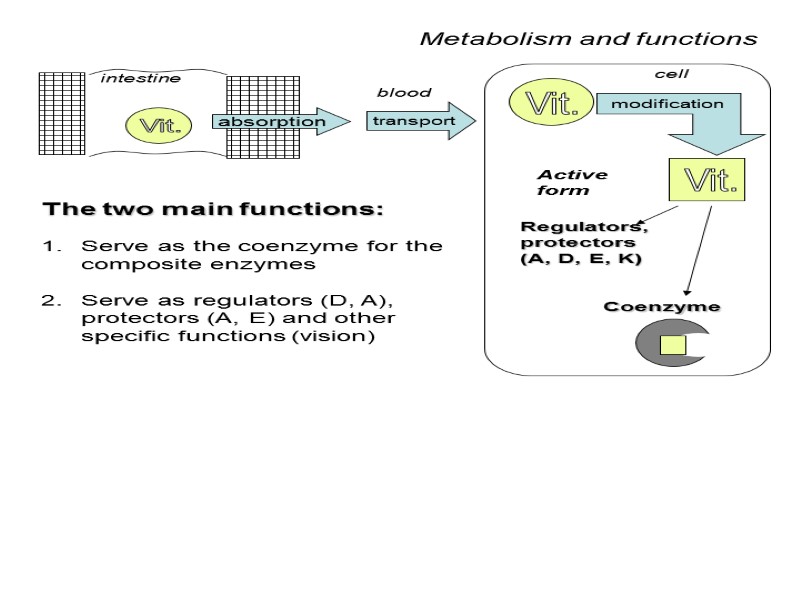 Metabolism and functions

intestine

Vit.

absorption

blood

transport

cell

Vit.

modification

Active form

Vit.

Regulators, protectors (A, D, E, K)

Coenzyme

The two main functions:

1. Serve as the coenzyme for the composite enzymes

2. Serve as regulators (D, A), protectors (A, E) and other specific functions (vision)